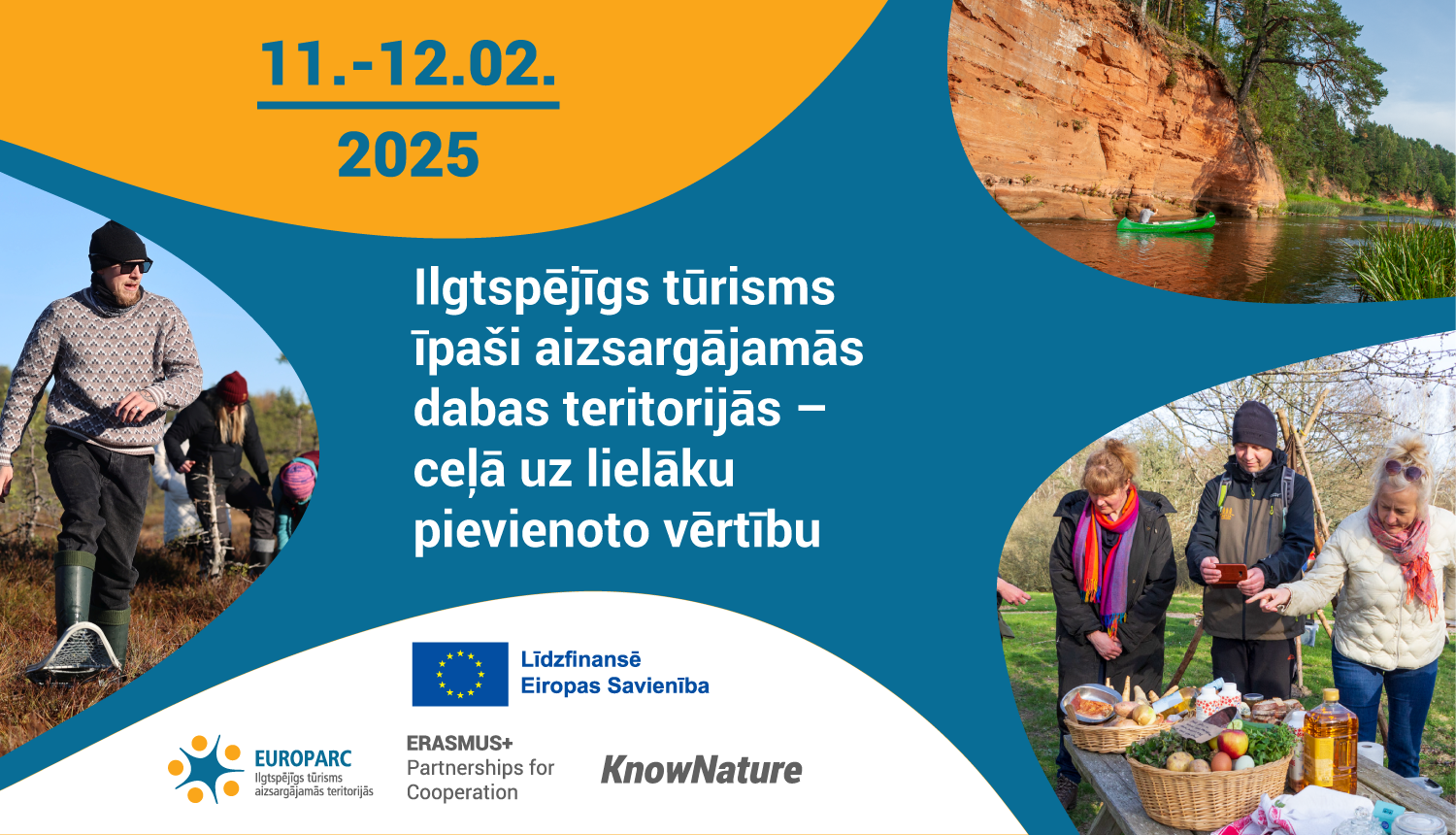 11.-12.02.
2025

Ilgtspējīgs tūrisms īpaši aizsargājamās dabas teritorijās – ceļā uz lielāku pievienoto vērtību

Līdzfinansē Eiropas Savienība

EUROPARC
Ilgtspējīgs tūrisms aizsargājamās teritorijās

ERASMUS+
Partnerships for Cooperation

KnowNature